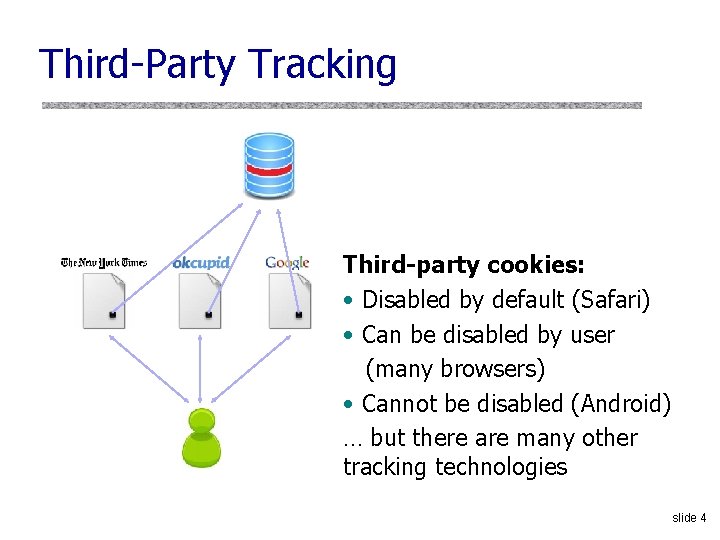 Third-Party Tracking

The New York Times okcupid Google

Third-party cookies:
• Disabled by default (Safari)
• Can be disabled by user (many browsers)
• Cannot be disabled (Android)
… but there are many other tracking technologies

slide 4